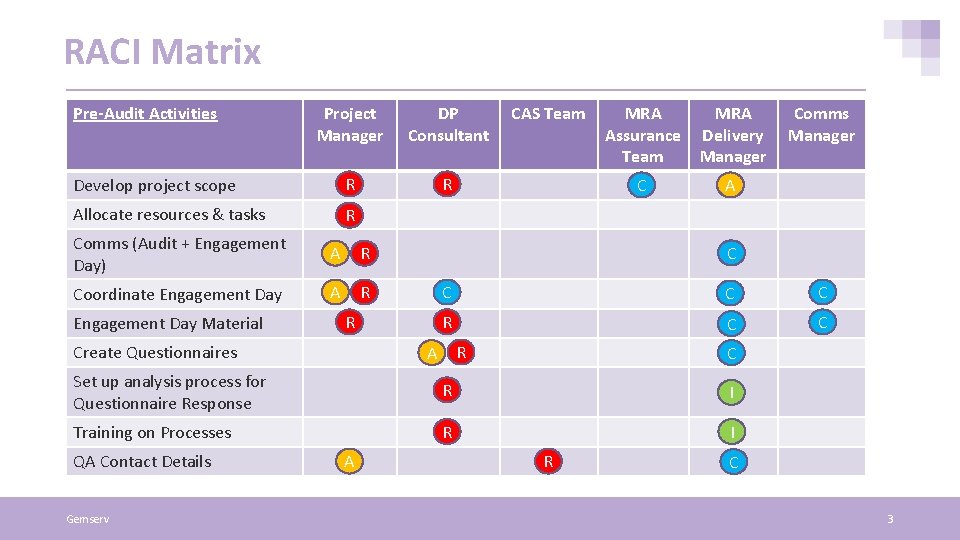 RACI Matrix

| Pre-Audit Activities | Project Manager | DP Consultant | CAS Team | MRA Assurance Team | MRA Delivery Manager | Comms Manager |
|---|---|---|---|---|---|---|
| Develop project scope | R | R | | C | A | |
| Allocate resources & tasks | R | | | | | |
| Comms (Audit + Engagement Day) | A R | | | | C | |
| Coordinate Engagement Day | A R | C | | | C | C |
| Engagement Day Material | R | R | | | C | C |
| Create Questionnaires | | A R | | | C | |
| Set up analysis process for Questionnaire Response | | R | | | I | |
| Training on Processes | | R | | | I | |
| QA Contact Details | A | | R | | C | |

Gemserv

3